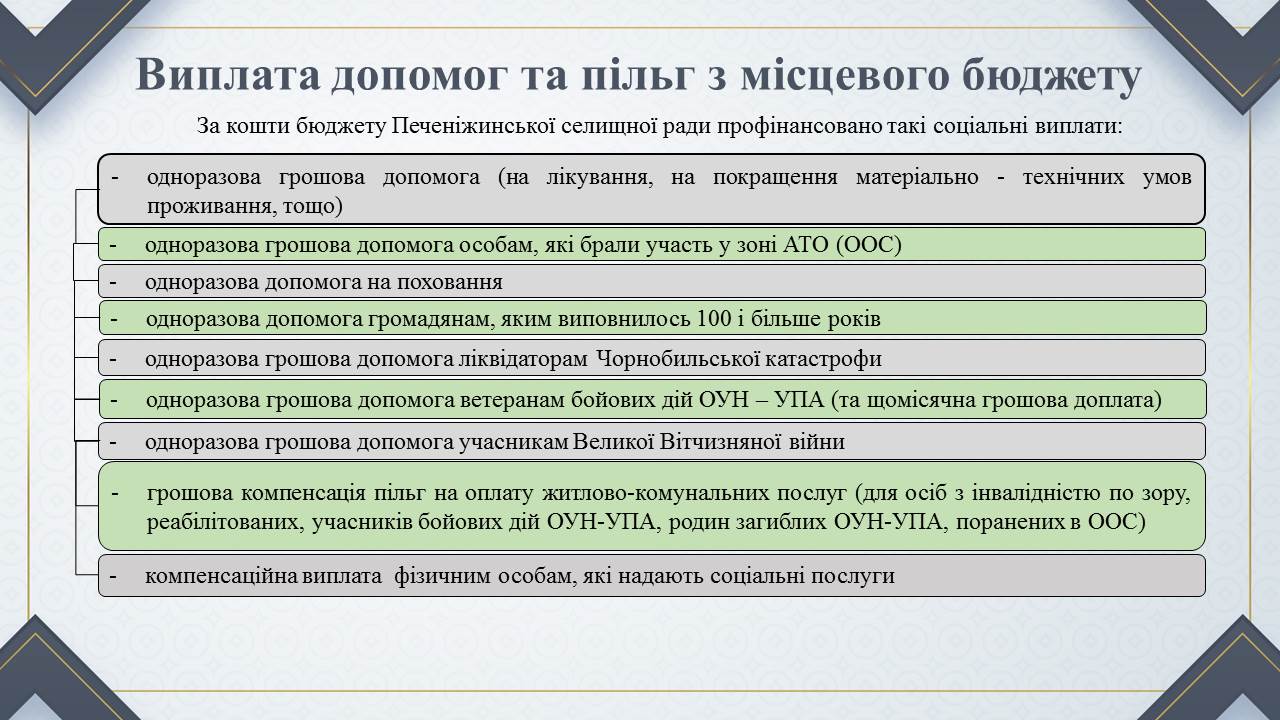 Виплата допомог та пільг з місцевого бюджету

За кошти бюджету Печеніжинської селищної ради профінансовано такі соціальні виплати:

- одноразова грошова допомога (на лікування, на покращення матеріально - технічних умов проживання, тощо)

- одноразова грошова допомога особам, які брали участь у зоні АТО (ООС)

- одноразова допомога на поховання

- одноразова допомога громадянам, яким виповнилось 100 і більше років

- одноразова грошова допомога ліквідаторам Чорнобильської катастрофи

- одноразова грошова допомога ветеранам бойових дій ОУН – УПА (та щомісячна грошова доплата)

- одноразова грошова допомога учасникам Великої Вітчизняної війни

- грошова компенсація пільг на оплату житлово-комунальних послуг (для осіб з інвалідністю по зору, реабілітованих, учасників бойових дій ОУН-УПА, родин загиблих ОУН-УПА, поранених в ООС)

- компенсаційна виплата фізичним особам, які надають соціальні послуги